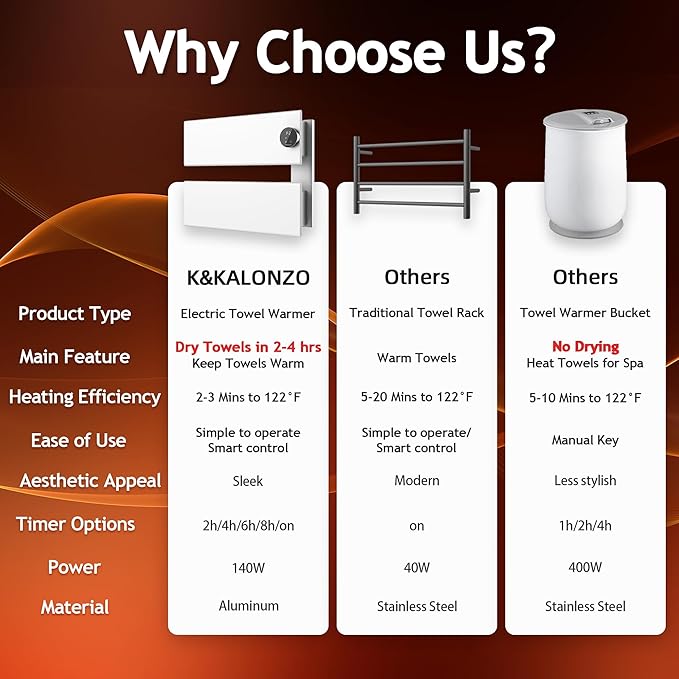 Why Choose Us?

| | K&KALONZO | Others | Others |
|---|---|---|---|
| Product Type | Electric Towel Warmer | Traditional Towel Rack | Towel Warmer Bucket |
| Main Feature | Dry Towels in 2-4 hrs Keep Towels Warm | Warm Towels | No Drying Heat Towels for Spa |
| Heating Efficiency | 2-3 Mins to 122°F | 5-20 Mins to 122°F | 5-10 Mins to 122°F |
| Ease of Use | Simple to operate Smart control | Simple to operate/ Smart control | Manual Key |
| Aesthetic Appeal | Sleek | Modern | Less stylish |
| Timer Options | 2h/4h/6h/8h/on | on | 1h/2h/4h |
| Power | 140W | 40W | 400W |
| Material | Aluminum | Stainless Steel | Stainless Steel |